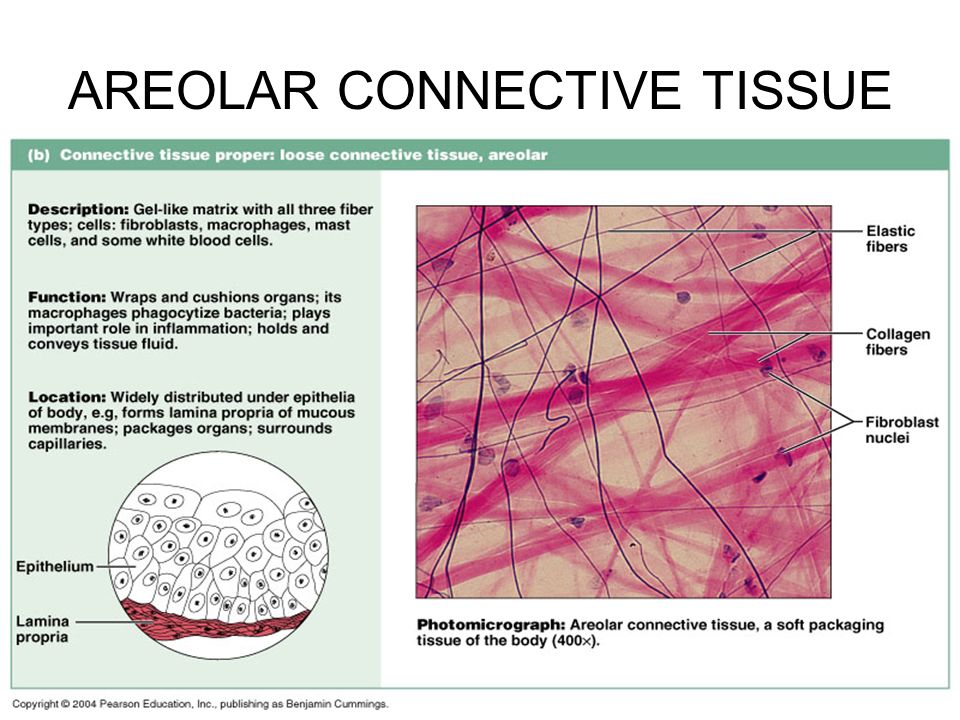 AREOLAR CONNECTIVE TISSUE

(b) Connective tissue proper: loose connective tissue, areolar

Description: Gel-like matrix with all three fiber types; cells: fibroblasts, macrophages, mast cells, and some white blood cells.

Function: Wraps and cushions organs; its macrophages phagocytize bacteria; plays important role in inflammation; holds and conveys tissue fluid.

Location: Widely distributed under epithelia of body, e.g, forms lamina propria of mucous membranes; packages organs; surrounds capillaries.

Epithelium

Lamina propria

Elastic fibers

Collagen fibers

Fibroblast nuclei

Photomicrograph: Areolar connective tissue, a soft packaging tissue of the body (400×).

Copyright © 2004 Pearson Education, Inc., publishing as Benjamin Cummings.